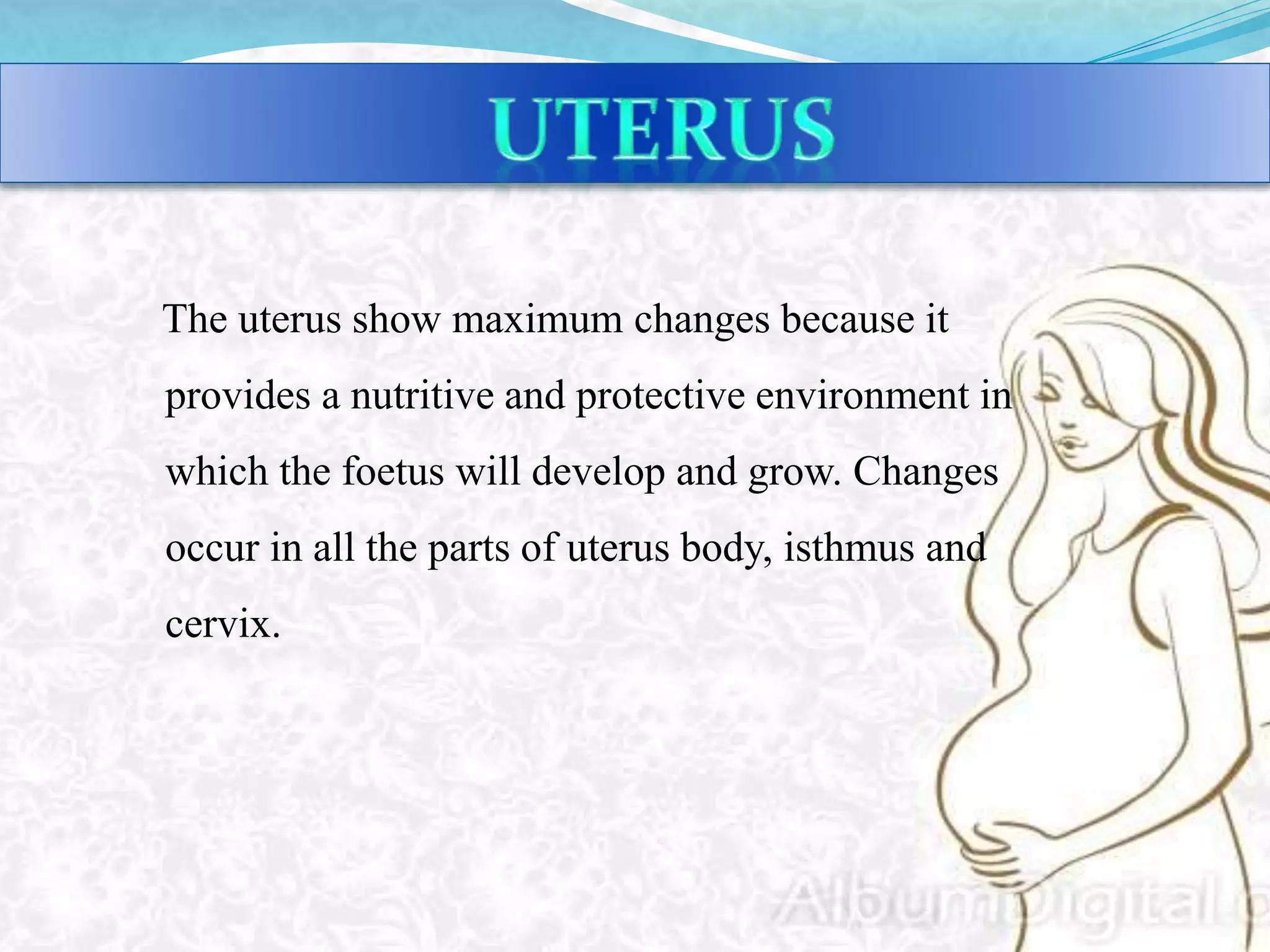 UTERUS

The uterus show maximum changes because it provides a nutritive and protective environment in which the foetus will develop and grow. Changes occur in all the parts of uterus body, isthmus and cervix.

AlbumDigital